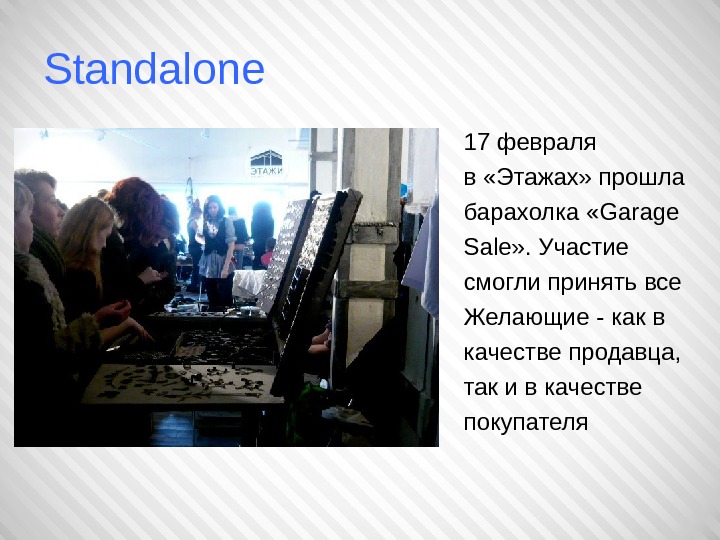 Standalone

ЭТАЖИ

17 февраля в «Этажах» прошла барахолка «Garage Sale». Участие смогли принять все Желающие - как в качестве продавца, так и в качестве покупателя